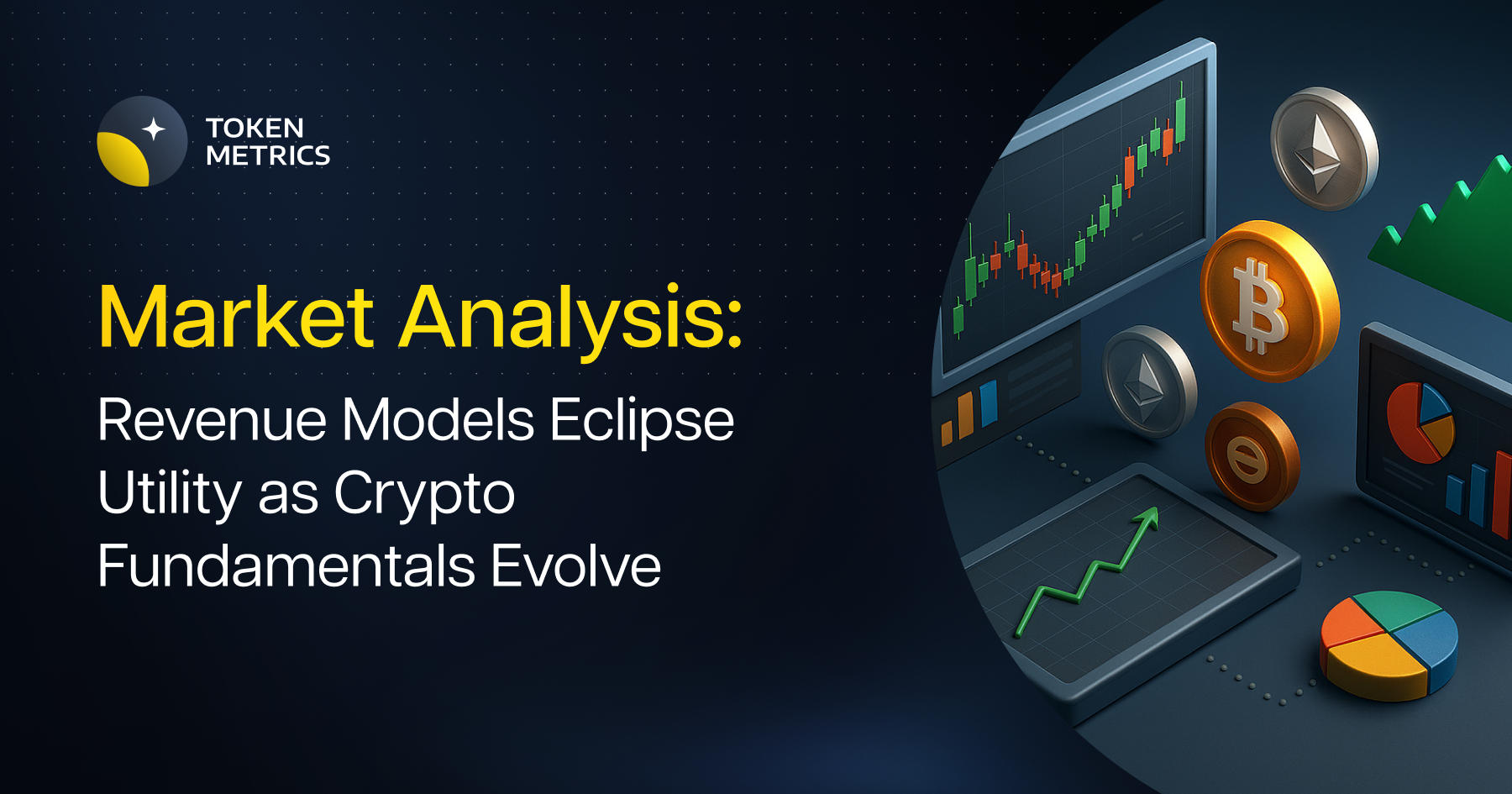 TOKEN METRICS

Market Analysis:

Revenue Models Eclipse Utility as Crypto Fundamentals Evolve